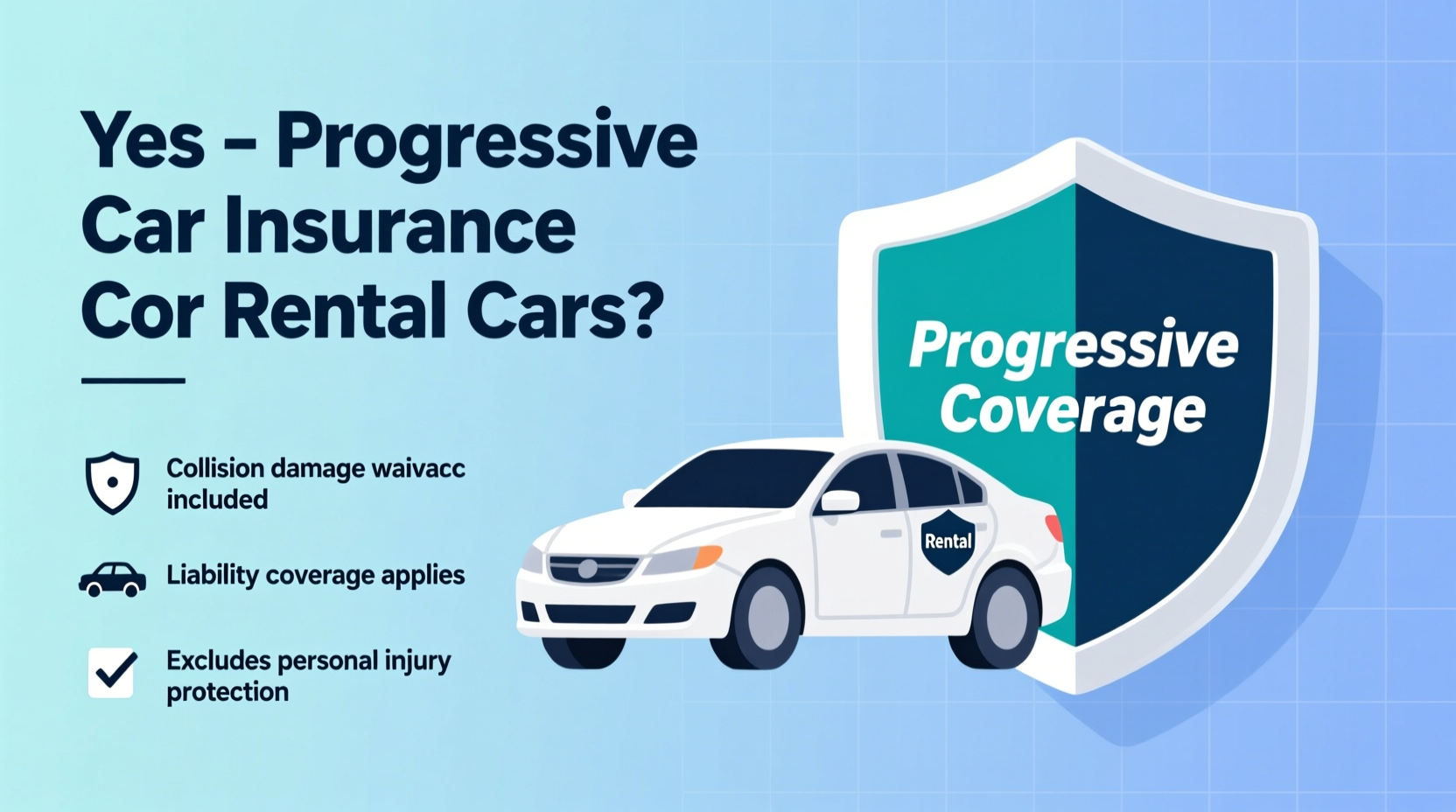 Yes – Progressive Car Insurance Cor Rental Cars?

Collision damage waivacc included

Liability coverage applies

Excludes personal injury protection

Progressive Coverage

Rental